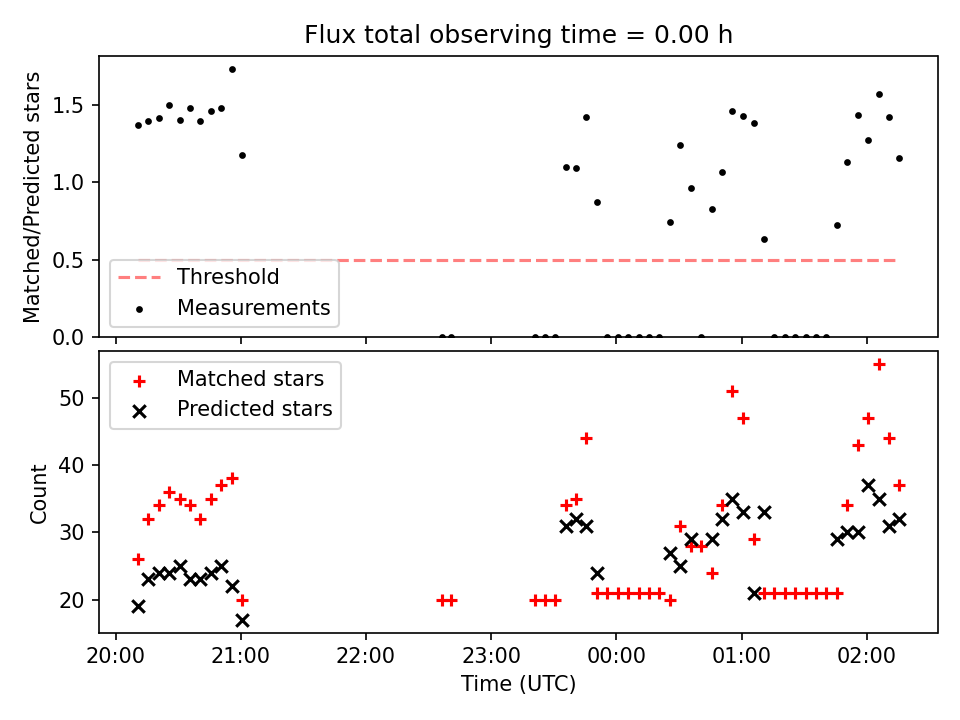 Flux total observing time = 0.00 h

Matched/Predicted stars

1.5
1.0
0.5
0.0

Threshold
Measurements

Matched stars
Predicted stars

Count

50
40
30
20

20:00
21:00
22:00
23:00
00:00
01:00
02:00

Time (UTC)